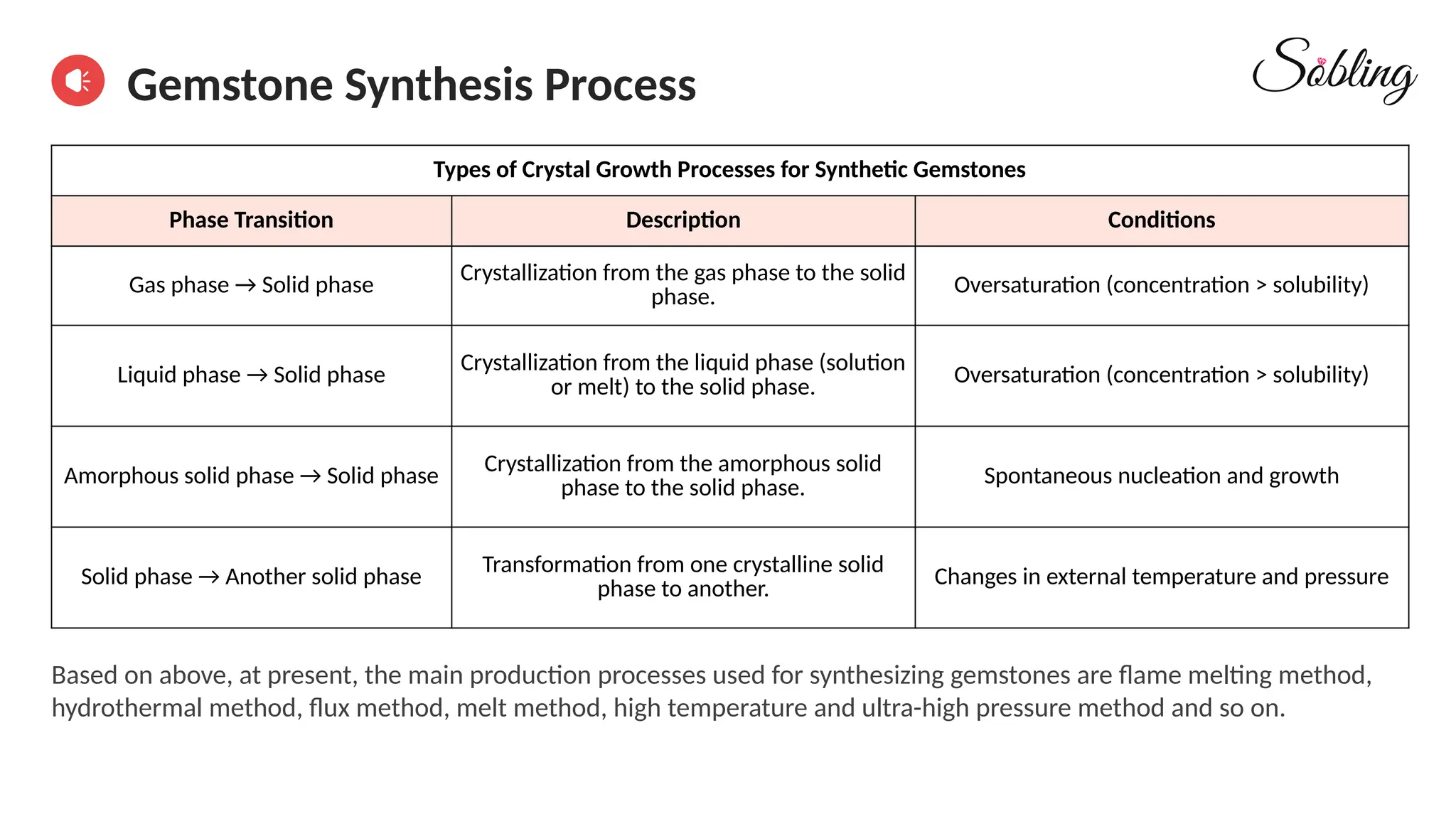 Gemstone Synthesis Process

Sobling

Types of Crystal Growth Processes for Synthetic Gemstones

| Phase Transition | Description | Conditions |
|---|---|---|
| Gas phase → Solid phase | Crystallization from the gas phase to the solid phase. | Oversaturation (concentration > solubility) |
| Liquid phase → Solid phase | Crystallization from the liquid phase (solution or melt) to the solid phase. | Oversaturation (concentration > solubility) |
| Amorphous solid phase → Solid phase | Crystallization from the amorphous solid phase to the solid phase. | Spontaneous nucleation and growth |
| Solid phase → Another solid phase | Transformation from one crystalline solid phase to another. | Changes in external temperature and pressure |

Based on above, at present, the main production processes used for synthesizing gemstones are flame melting method, hydrothermal method, flux method, melt method, high temperature and ultra-high pressure method and so on.